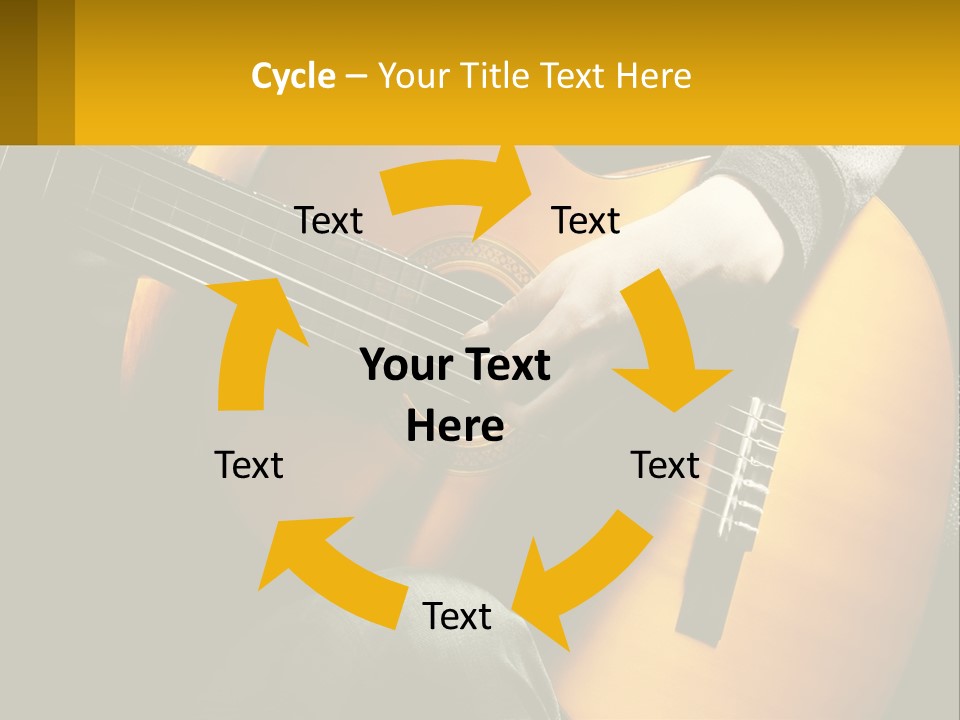 Cycle – Your Title Text Here

Text

Text

Your Text Here

Text

Text

Text